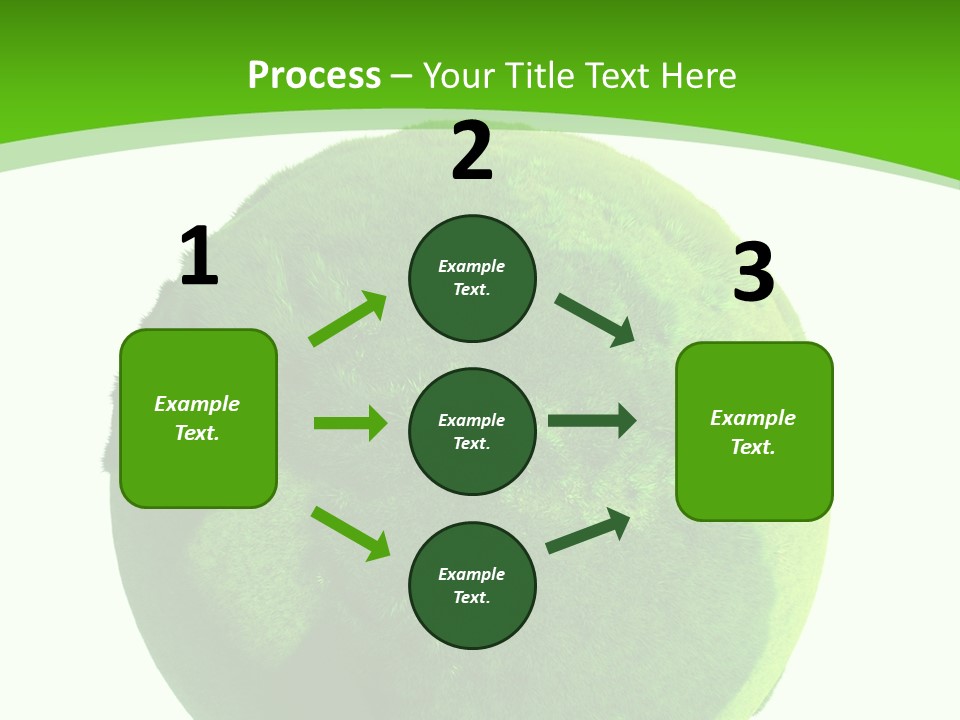 Process – Your Title Text Here

1

Example Text.

2

Example Text.

Example Text.

Example Text.

3

Example Text.